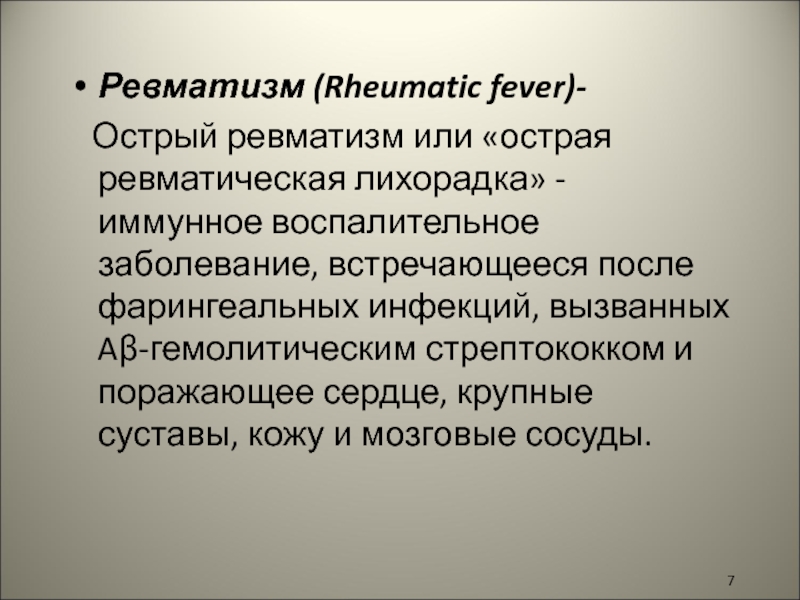 • Ревматизм (Rheumatic fever)-

Острый ревматизм или «острая ревматическая лихорадка» - иммунное воспалительное заболевание, встречающееся после фарингеальных инфекций, вызванных Aβ-гемолитическим стрептококком и поражающее сердце, крупные суставы, кожу и мозговые сосуды.

7